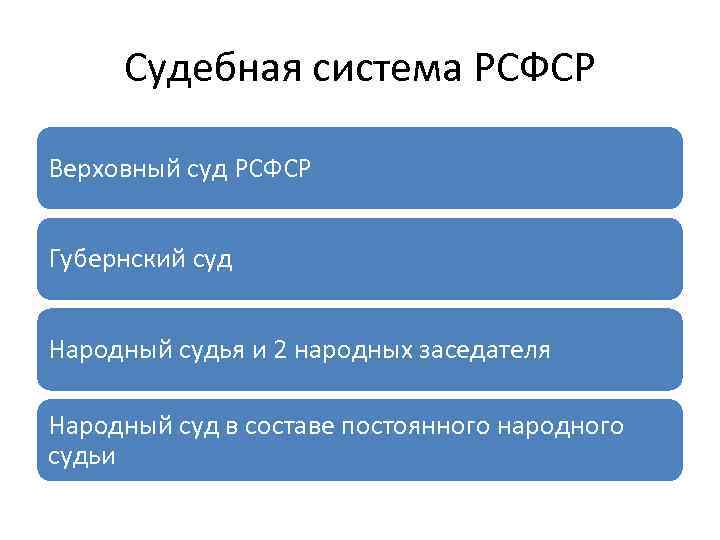 Судебная система РСФСР

Верховный суд РСФСР

Губернский суд

Народный судья и 2 народных заседателя

Народный суд в составе постоянного народного судьи